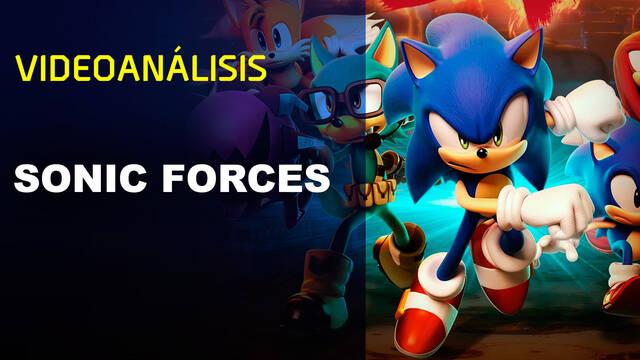 VIDEOANÁLISIS

SONIC FORCES